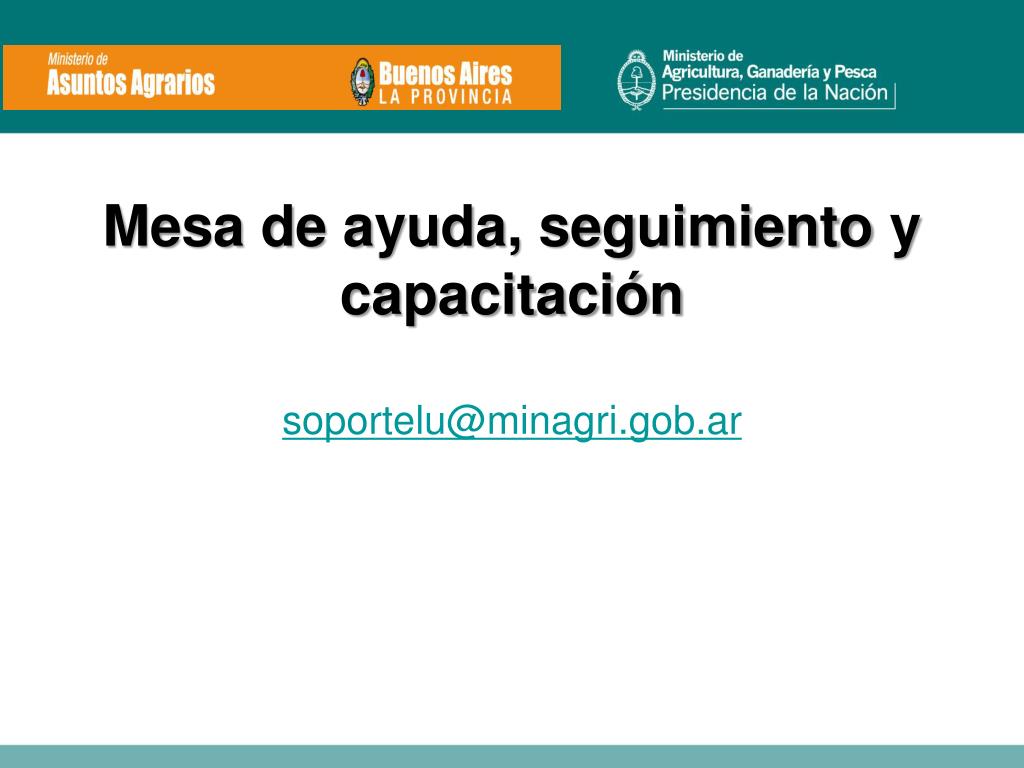 Ministerio de
Asuntos Agrarios

Buenos Aires
LA PROVINCIA

Ministerio de
Agricultura, Ganadería y Pesca
Presidencia de la Nación

Mesa de ayuda, seguimiento y capacitación

soportelu@minagri.gob.ar